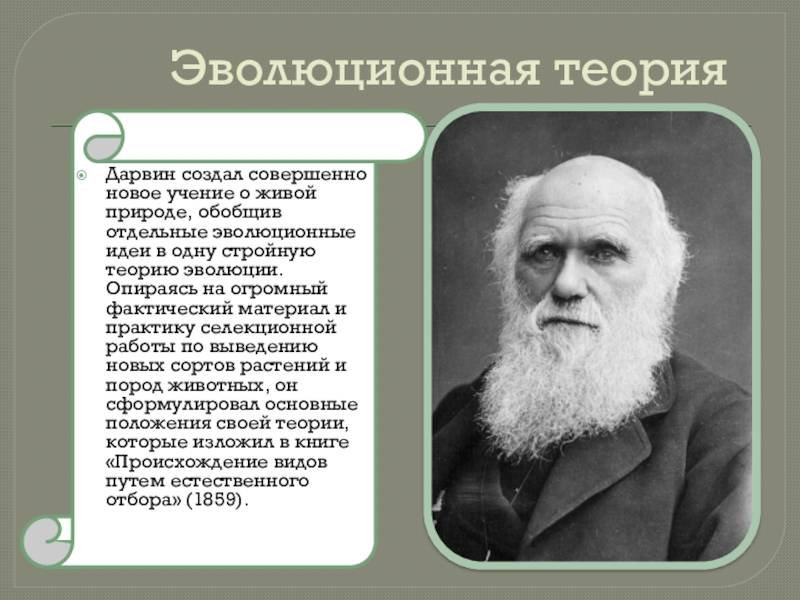 Эволюционная теория

Дарвин создал совершенно новое учение о живой природе, обобщив отдельные эволюционные идеи в одну стройную теорию эволюции. Опираясь на огромный фактический материал и практику селекционной работы по выведению новых сортов растений и пород животных, он сформулировал основные положения своей теории, которые изложил в книге «Происхождение видов путем естественного отбора» (1859).